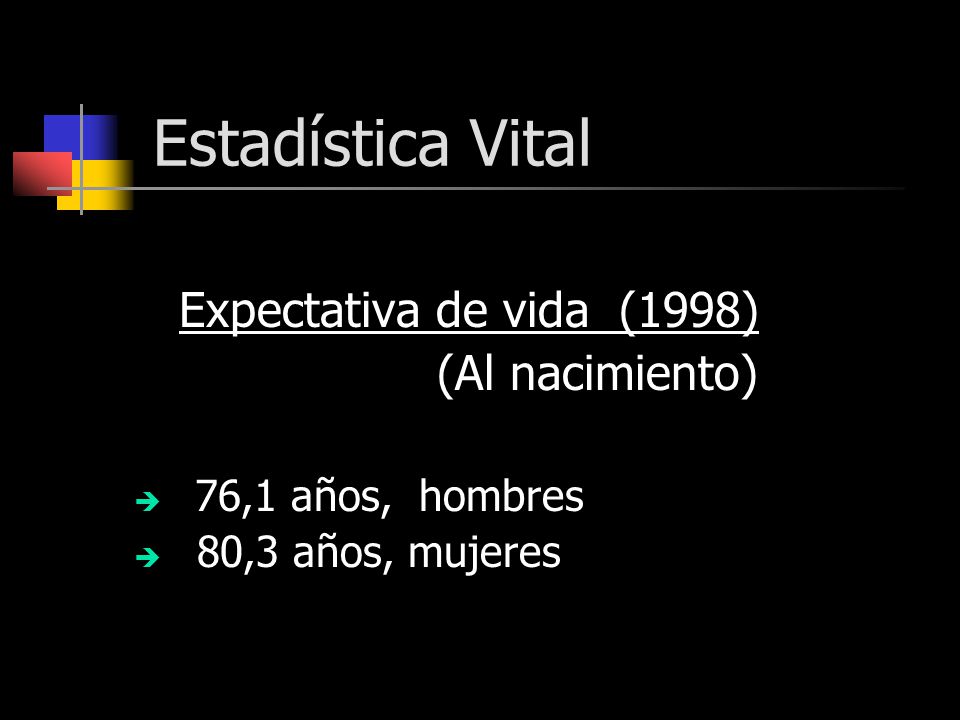 Estadística Vital

Expectativa de vida (1998)
(Al nacimiento)

76,1 años, hombres
80,3 años, mujeres